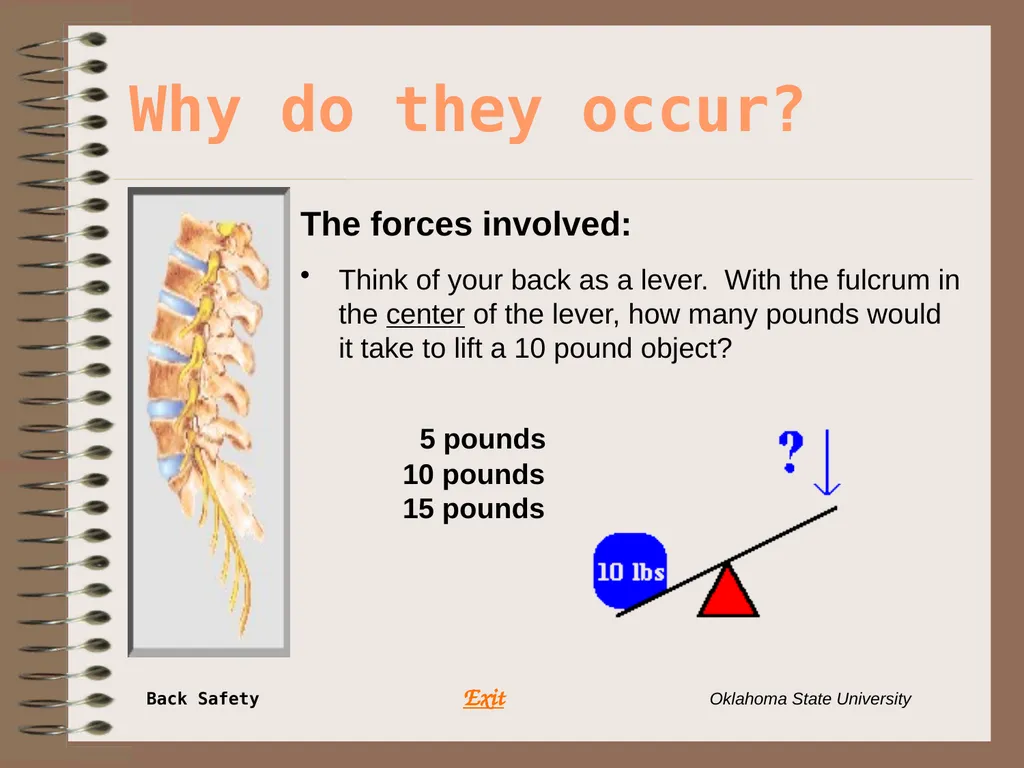 Why do they occur?

The forces involved:

• Think of your back as a lever. With the fulcrum in the center of the lever, how many pounds would it take to lift a 10 pound object?

5 pounds
10 pounds
15 pounds

?

10 lbs

Back Safety

Exit

Oklahoma State University